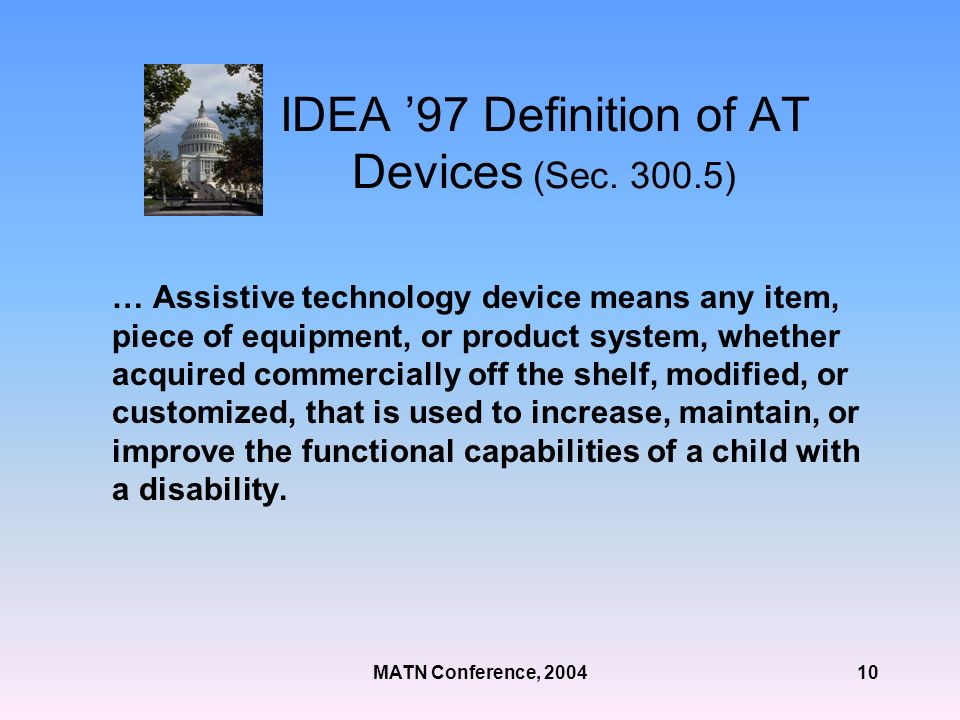 IDEA ’97 Definition of AT Devices (Sec. 300.5)

… Assistive technology device means any item, piece of equipment, or product system, whether acquired commercially off the shelf, modified, or customized, that is used to increase, maintain, or improve the functional capabilities of a child with a disability.

MATN Conference, 2004

10